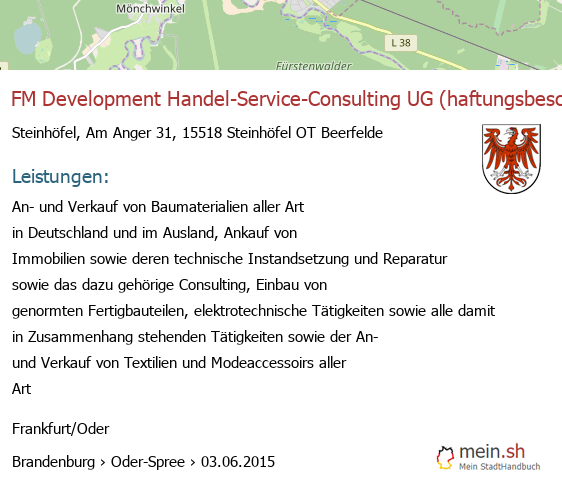 Mönchwinkel

L 38

Fürstenwalder

FM Development Handel-Service-Consulting UG (haftungsbesc

Steinhöfel, Am Anger 31, 15518 Steinhöfel OT Beerfelde

Leistungen:

An- und Verkauf von Baumaterialien aller Art in Deutschland und im Ausland, Ankauf von Immobilien sowie deren technische Instandsetzung und Reparatur sowie das dazu gehörige Consulting, Einbau von genormten Fertigbauteilen, elektrotechnische Tätigkeiten sowie alle damit in Zusammenhang stehenden Tätigkeiten sowie der An- und Verkauf von Textilien und Modeaccessoirs aller Art

Frankfurt/Oder

Brandenburg › Oder-Spree › 03.06.2015

mein.sh
Mein StadtHandbuch